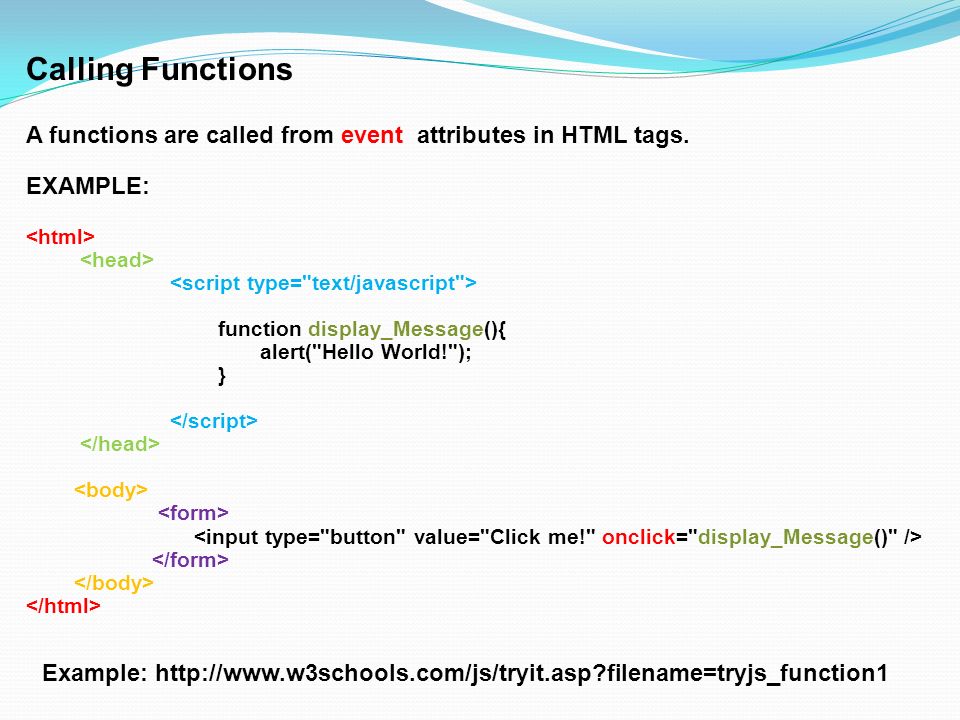 Calling Functions

A functions are called from event attributes in HTML tags.

EXAMPLE:

<html>
<head>
<script type="text/javascript">

function display_Message(){
alert("Hello World!");
}

</script>
</head>

<body>
<form>
<input type="button" value="Click me!" onclick="display_Message()" />
</form>
</body>
</html>

Example: http://www.w3schools.com/js/tryit.asp?filename=tryjs_function1